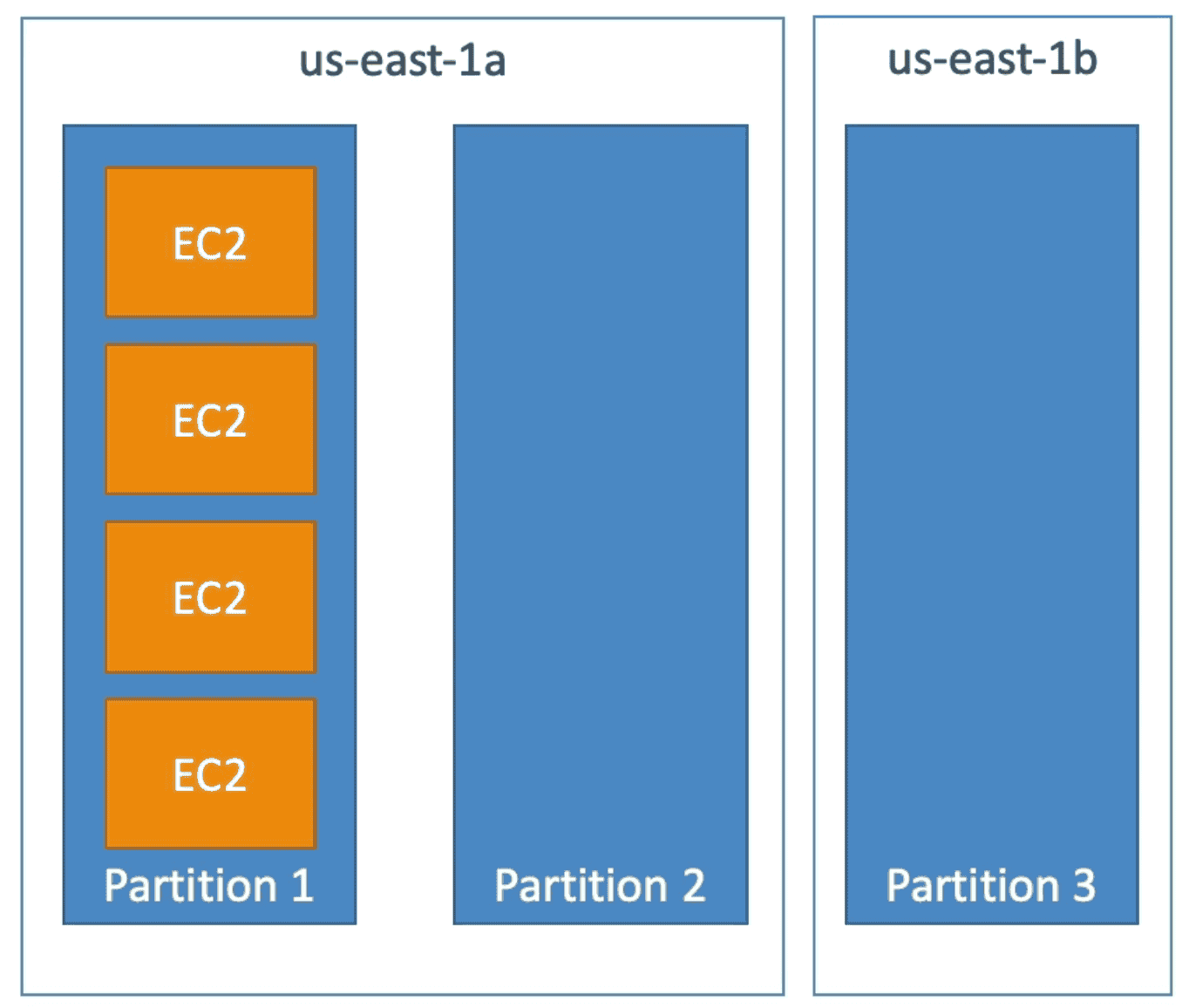 us-east-1a

EC2

EC2

EC2

EC2

Partition 1

Partition 2

us-east-1b

Partition 3